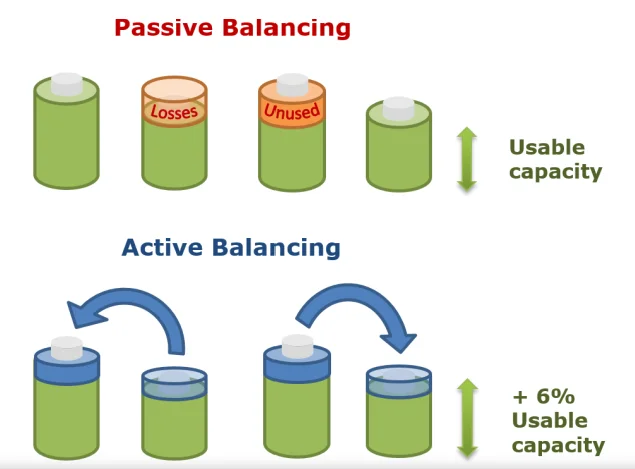 Passive Balancing

Losses

Unused

Usable capacity

Active Balancing

+ 6% Usable capacity